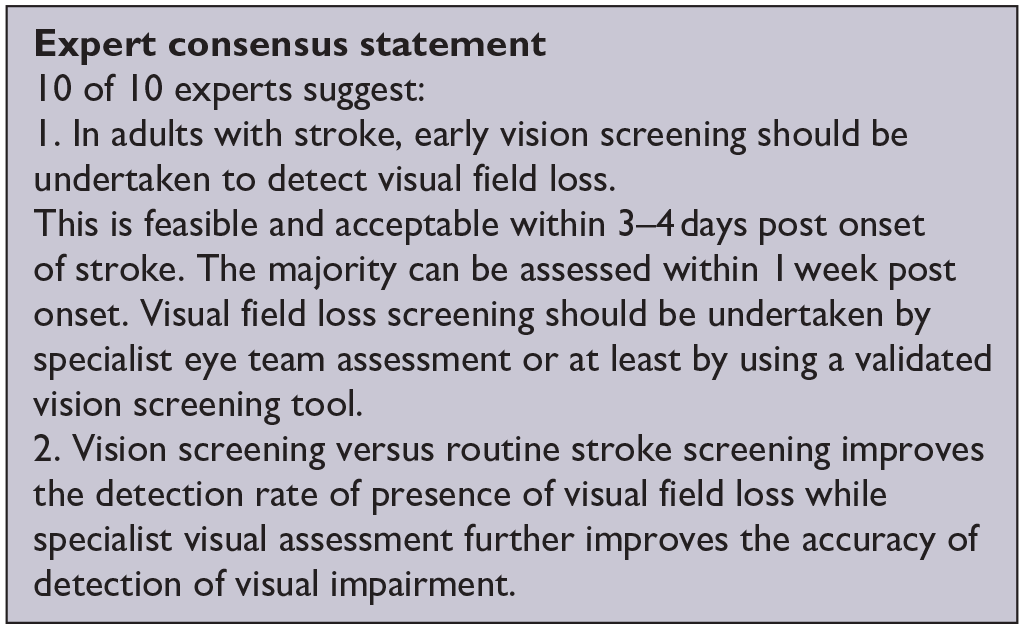 Expert consensus statement

10 of 10 experts suggest:

1. In adults with stroke, early vision screening should be undertaken to detect visual field loss.

This is feasible and acceptable within 3–4 days post onset of stroke. The majority can be assessed within 1 week post onset. Visual field loss screening should be undertaken by specialist eye team assessment or at least by using a validated vision screening tool.

2. Vision screening versus routine stroke screening improves the detection rate of presence of visual field loss while specialist visual assessment further improves the accuracy of detection of visual impairment.